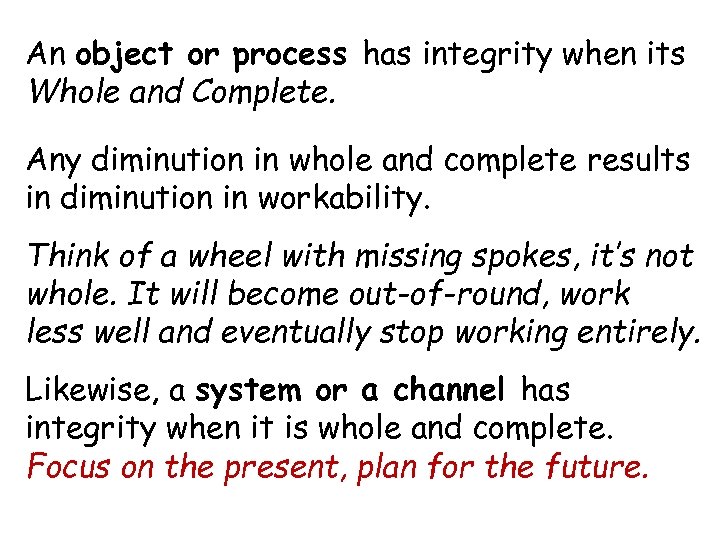 An object or process has integrity when its Whole and Complete.

Any diminution in whole and complete results in diminution in workability.

Think of a wheel with missing spokes, it's not whole. It will become out-of-round, work less well and eventually stop working entirely.

Likewise, a system or a channel has integrity when it is whole and complete. Focus on the present, plan for the future.